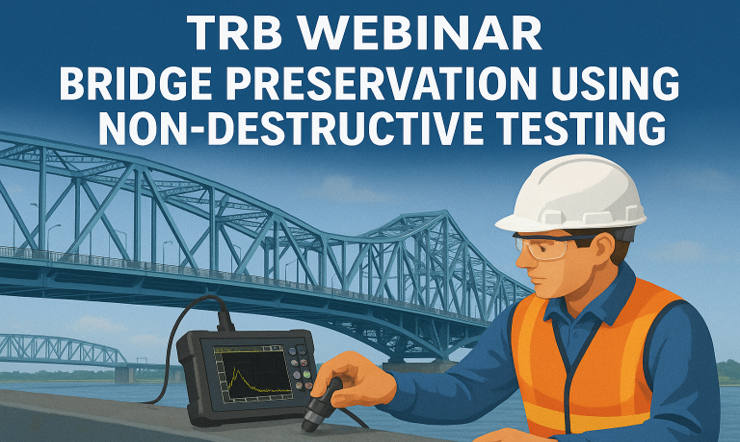 TRB WEBINAR
BRIDGE PRESERVATION USING NON-DESTRUCTIVE TESTING